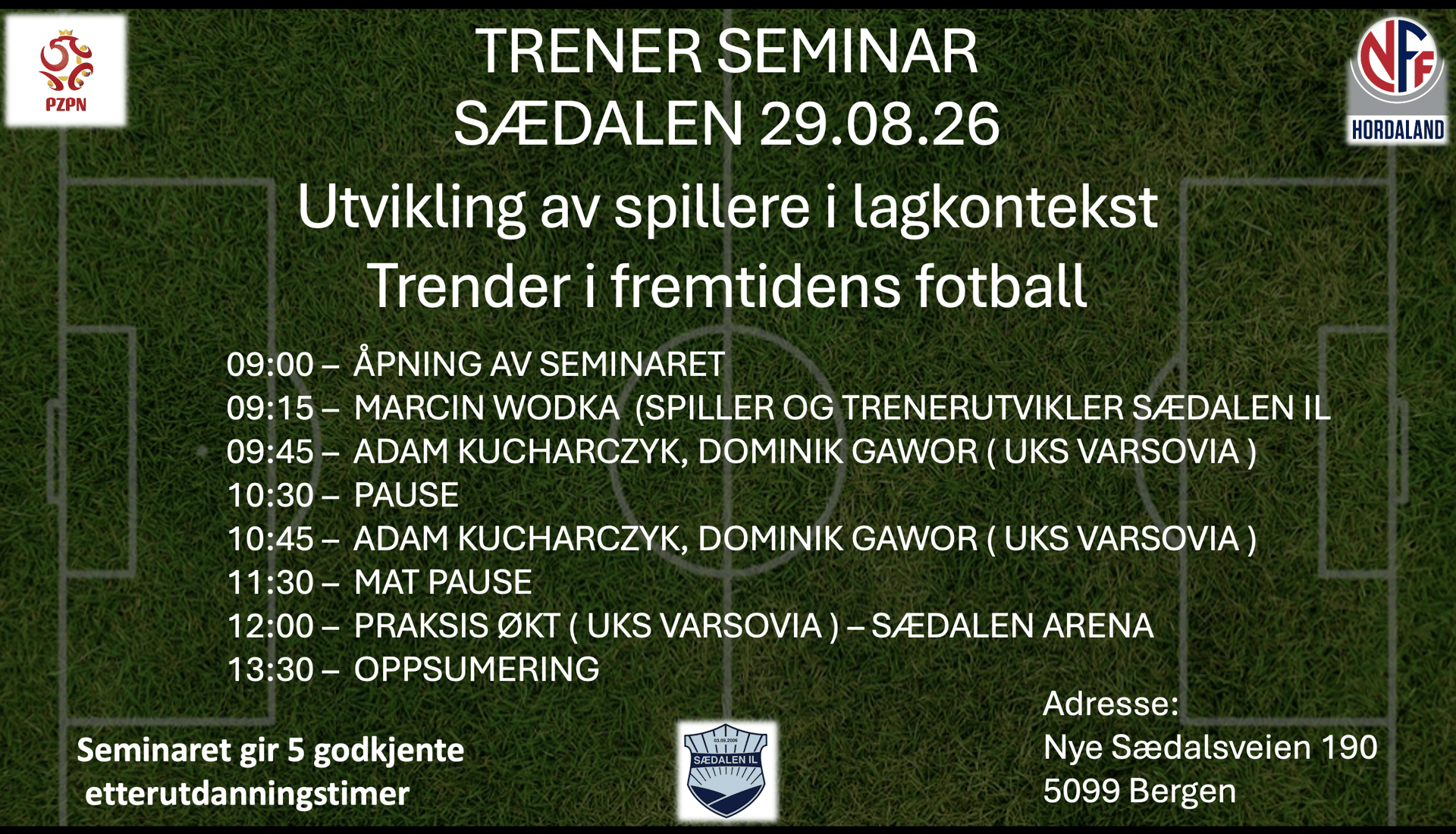 PZPN

TRENER SEMINAR
SÆDALEN 29.08.26

NFF HORDALAND

Utvikling av spillere i lagkontekst
Trender i fremtidens fotball

09:00 – ÅPNING AV SEMINARET
09:15 – MARCIN WODKA (SPILLER OG TRENERUTVIKLER SÆDALEN IL
09:45 – ADAM KUCHARCZYK, DOMINIK GAWOR ( UKS VARSOVIA )
10:30 – PAUSE
10:45 – ADAM KUCHARCZYK, DOMINIK GAWOR ( UKS VARSOVIA )
11:30 – MAT PAUSE
12:00 – PRAKSIS ØKT ( UKS VARSOVIA ) – SÆDALEN ARENA
13:30 – OPPSUMERING

Seminaret gir 5 godkjente etterutdanningstimer

03.09.2006
SÆDALEN IL

Adresse:
Nye Sædalsveien 190
5099 Bergen